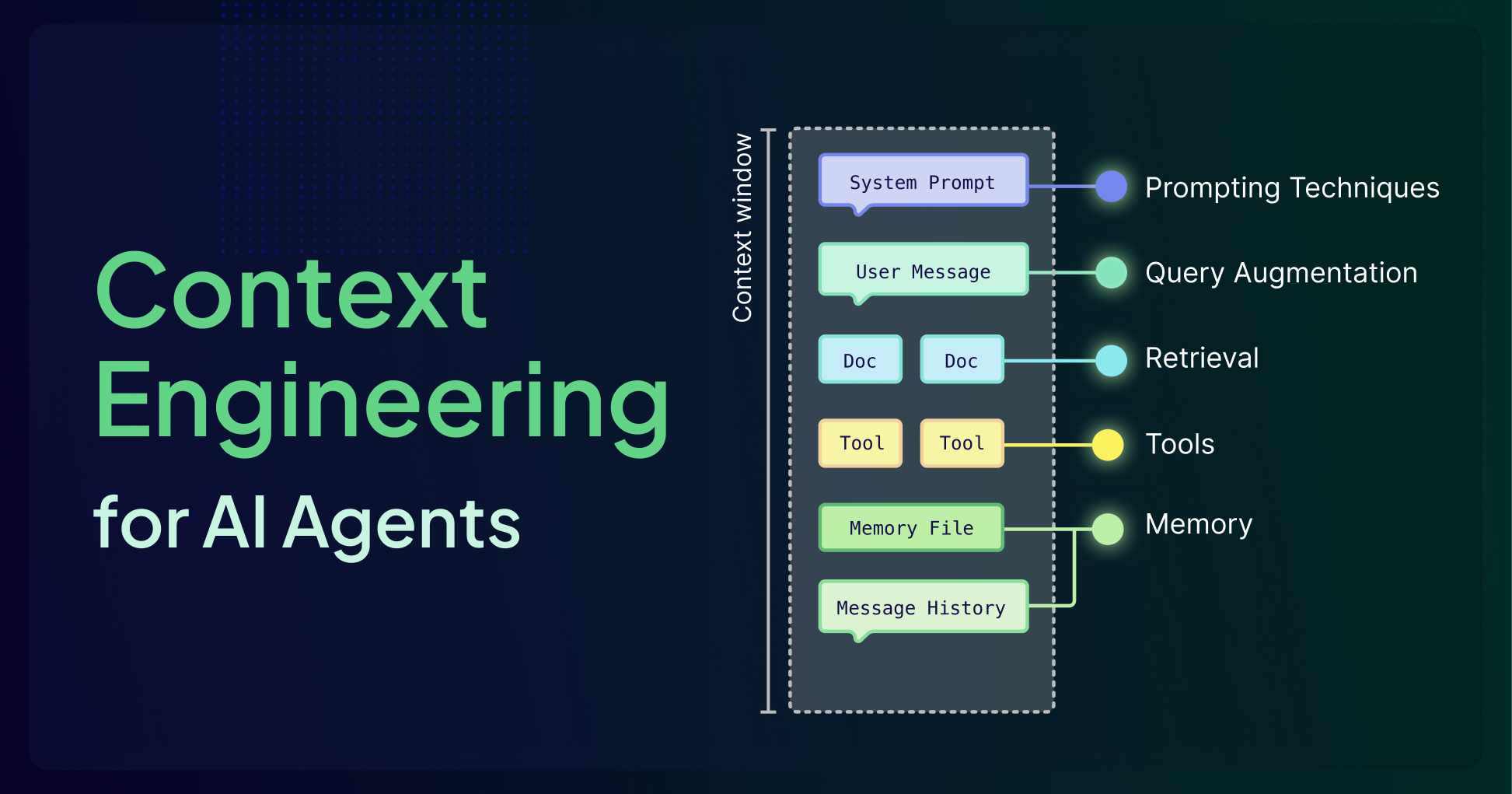 Context Engineering

for AI Agents

Context window

System Prompt

User Message

Doc

Doc

Tool

Tool

Memory File

Message History

Prompting Techniques

Query Augmentation

Retrieval

Tools

Memory